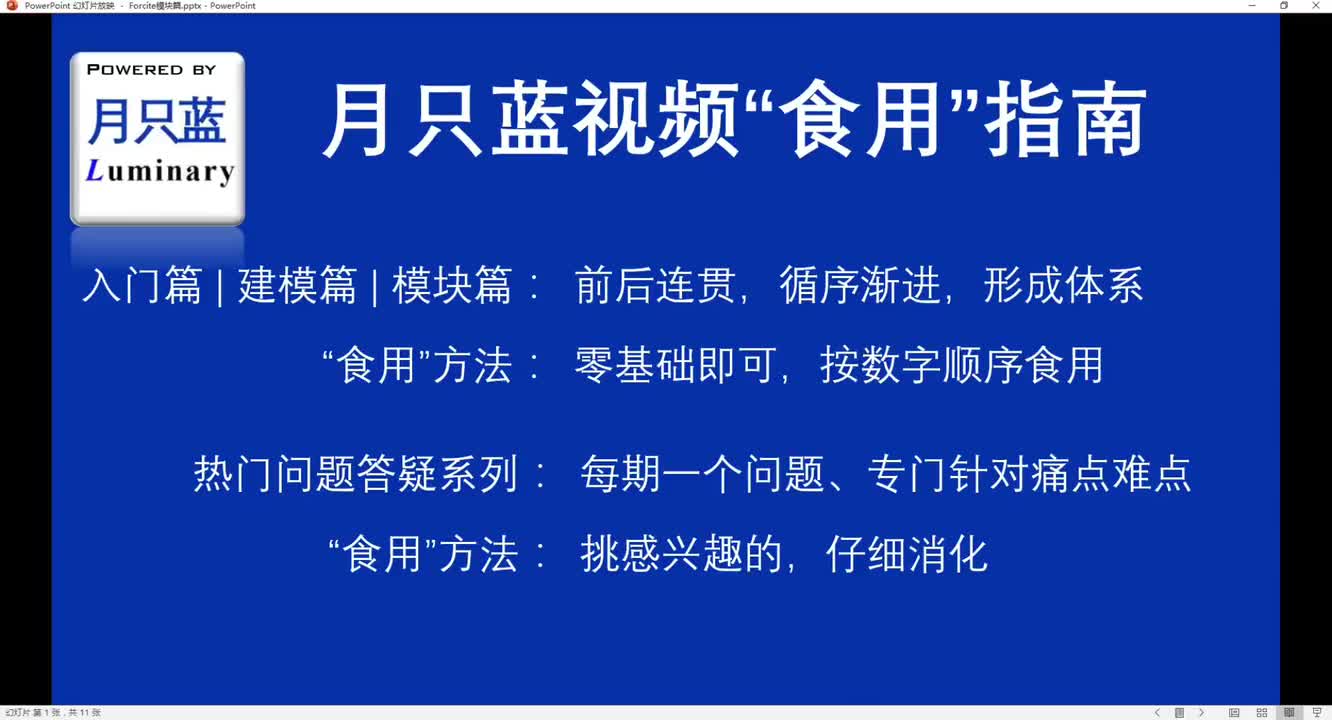 PowerPoint 幻灯片放映 - Forcite模块篇.pptx - PowerPoint

POWERED BY
月只蓝
Luminary

月只蓝视频“食用”指南

入门篇 | 建模篇 | 模块篇： 前后连贯，循序渐进，形成体系

“食用”方法： 零基础即可，按数字顺序食用

热门问题答疑系列： 每期一个问题、专门针对痛点难点

“食用”方法： 挑感兴趣的，仔细消化

幻灯片 第 1 张，共 11 张